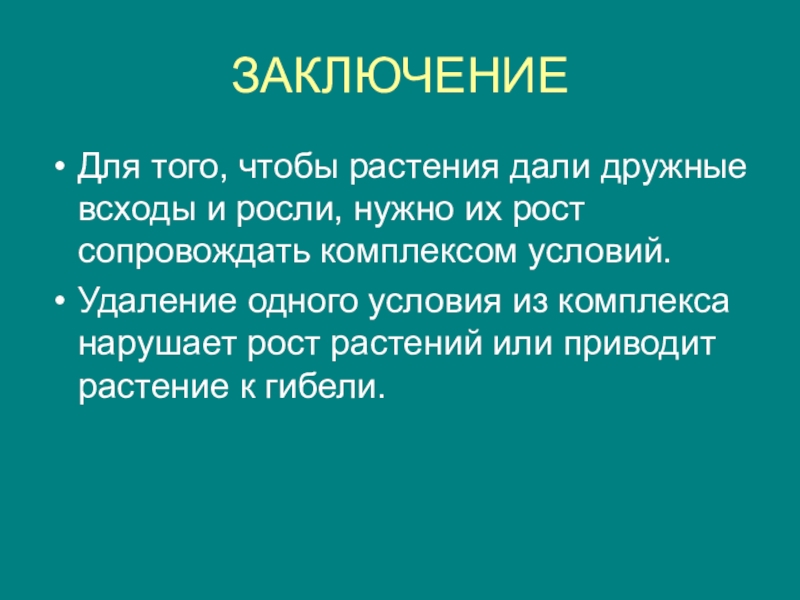 ЗАКЛЮЧЕНИЕ

• Для того, чтобы растения дали дружные всходы и росли, нужно их рост сопровождать комплексом условий.

• Удаление одного условия из комплекса нарушает рост растений или приводит растение к гибели.